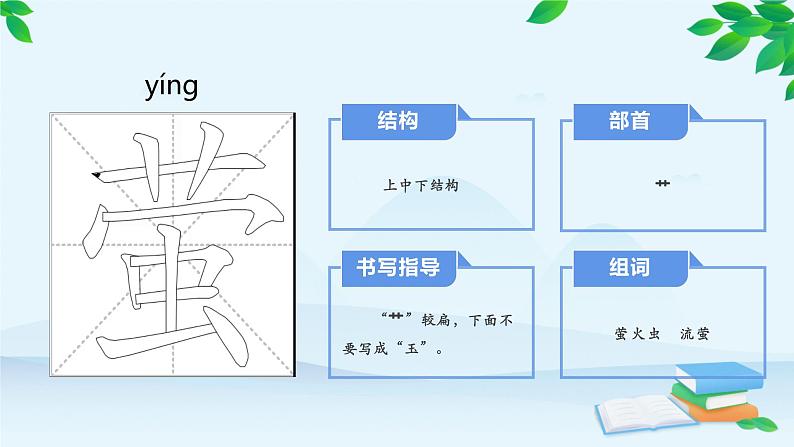 yíng

萤

结构

上中下结构

部首

艹

书写指导

“艹”较扁，下面不要写成“玉”。

组词

萤火虫　流萤